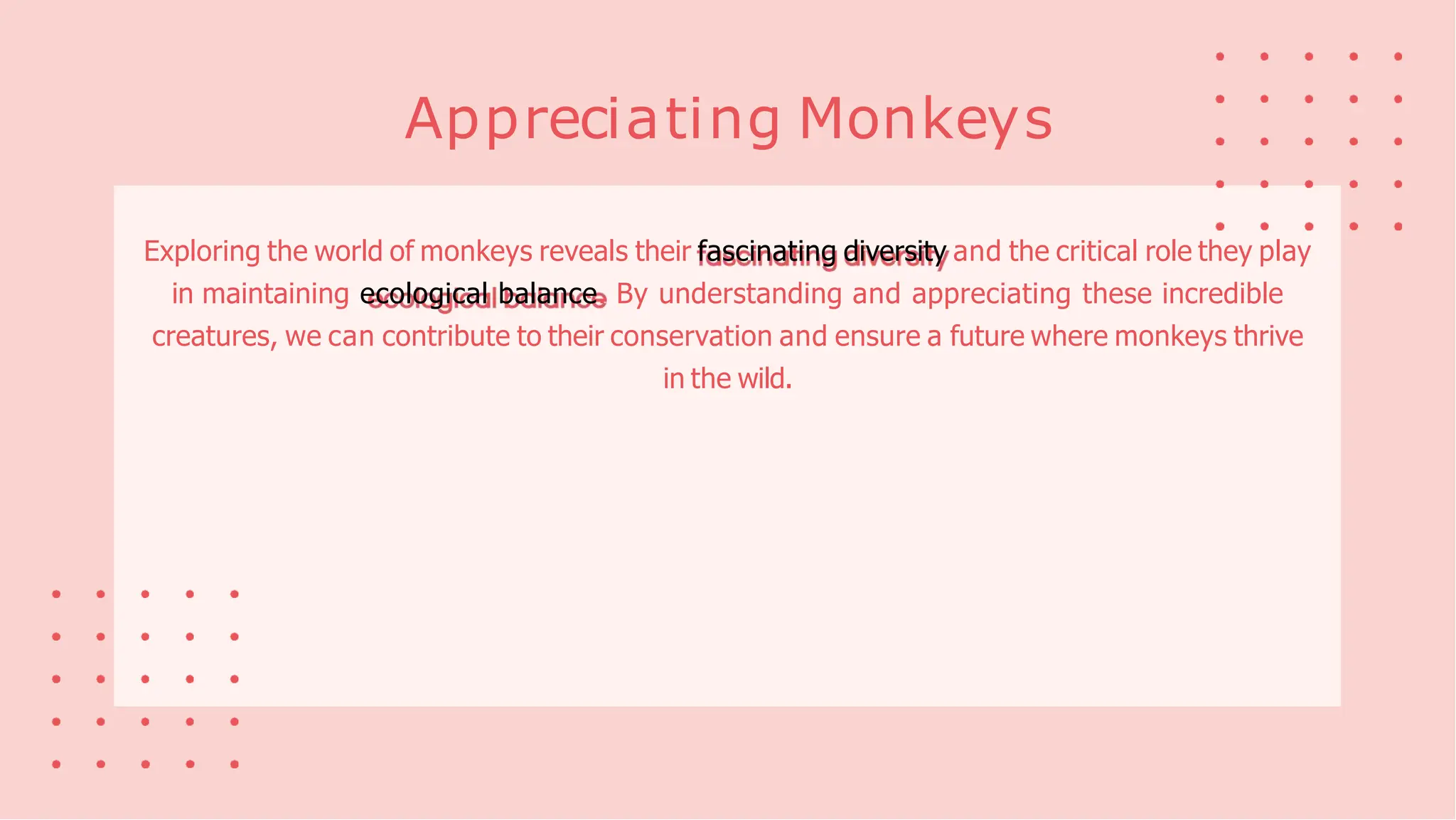 Appreciating Monkeys

Exploring the world of monkeys reveals their fascinating diversity and the critical role they play in maintaining ecological balance. By understanding and appreciating these incredible creatures, we can contribute to their conservation and ensure a future where monkeys thrive in the wild.